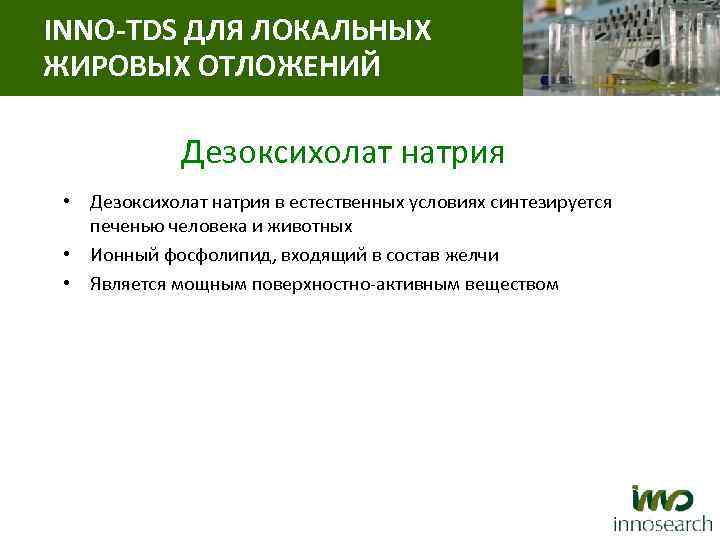 INNO-TDS ДЛЯ ЛОКАЛЬНЫХ ЖИРОВЫХ ОТЛОЖЕНИЙ

Дезоксихолат натрия

• Дезоксихолат натрия в естественных условиях синтезируется печенью человека и животных
• Ионный фосфолипид, входящий в состав желчи
• Является мощным поверхностно-активным веществом

inno
innosearch